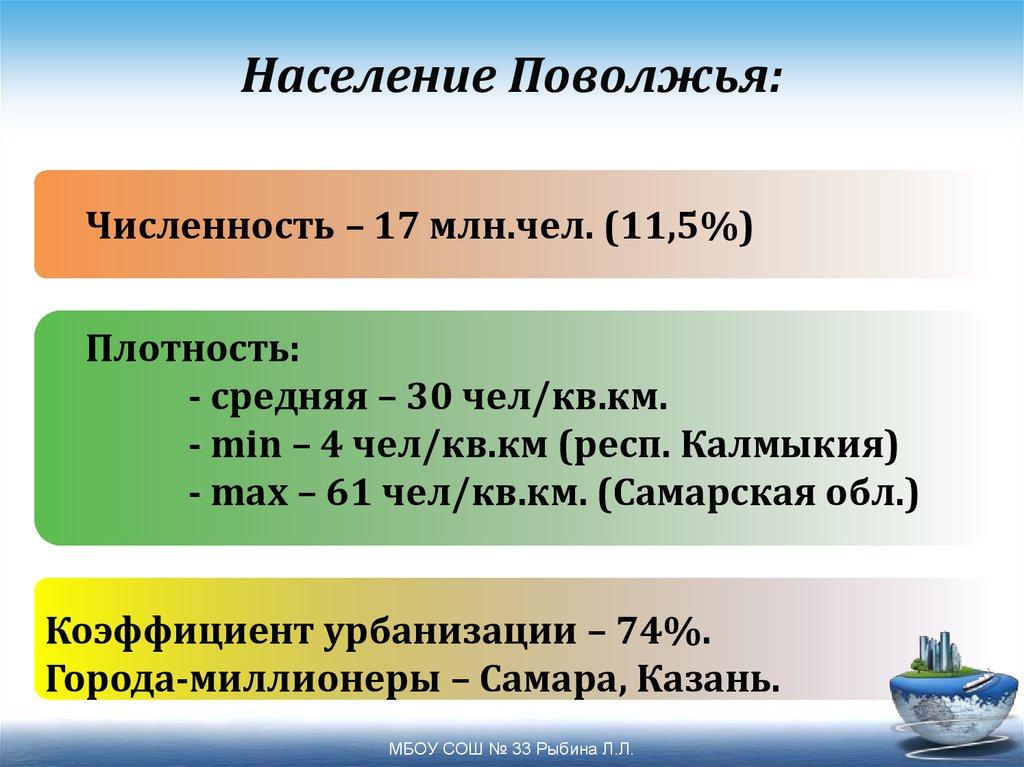 Население Поволжья:

Численность – 17 млн.чел. (11,5%)

Плотность:
- средняя – 30 чел/кв.км.
- min – 4 чел/кв.км (респ. Калмыкия)
- max – 61 чел/кв.км. (Самарская обл.)

Коэффициент урбанизации – 74%.
Города-миллионеры – Самара, Казань.

МБОУ СОШ № 33 Рыбина Л.Л.